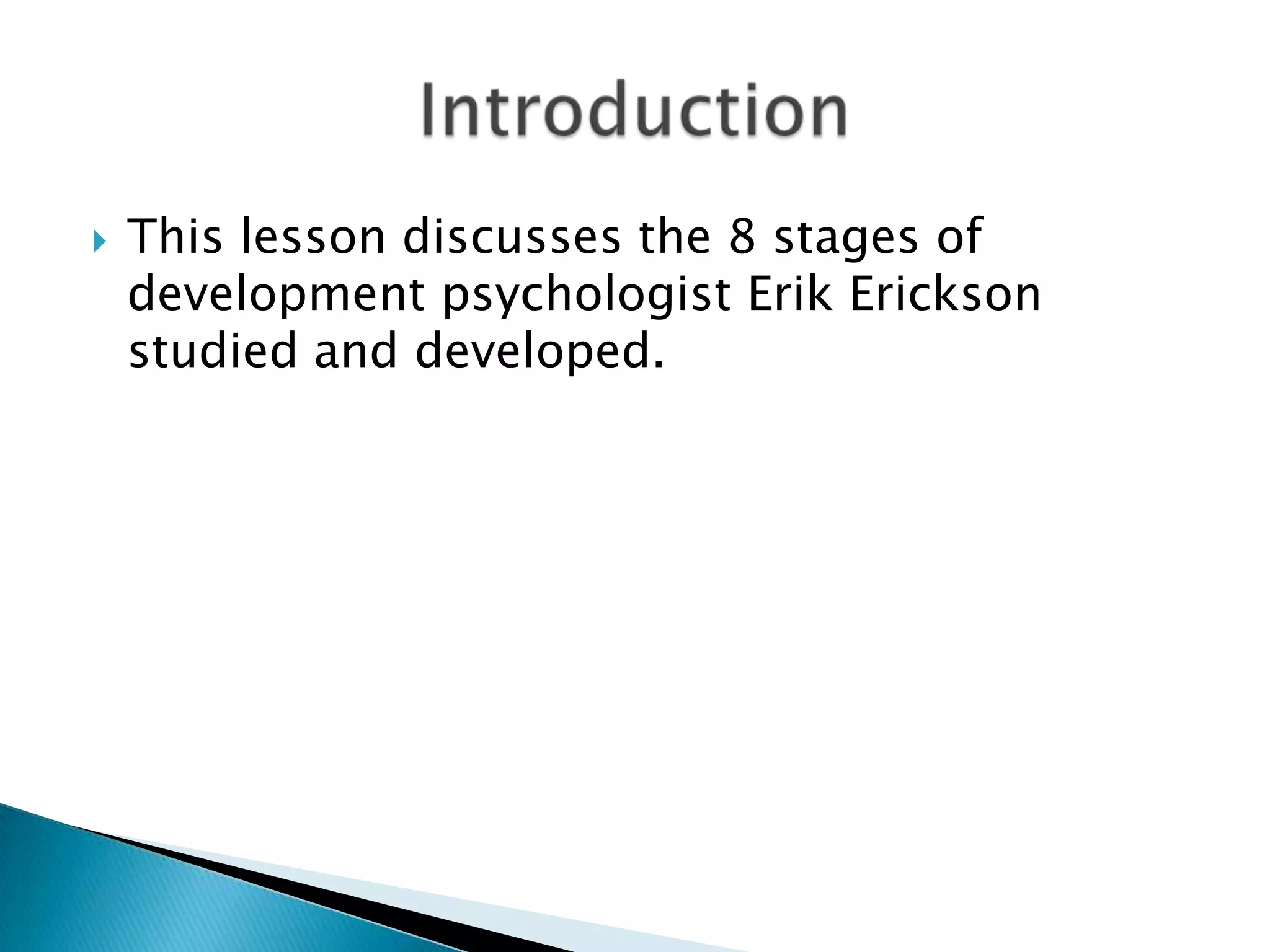 Introduction

This lesson discusses the 8 stages of development psychologist Erik Erickson studied and developed.